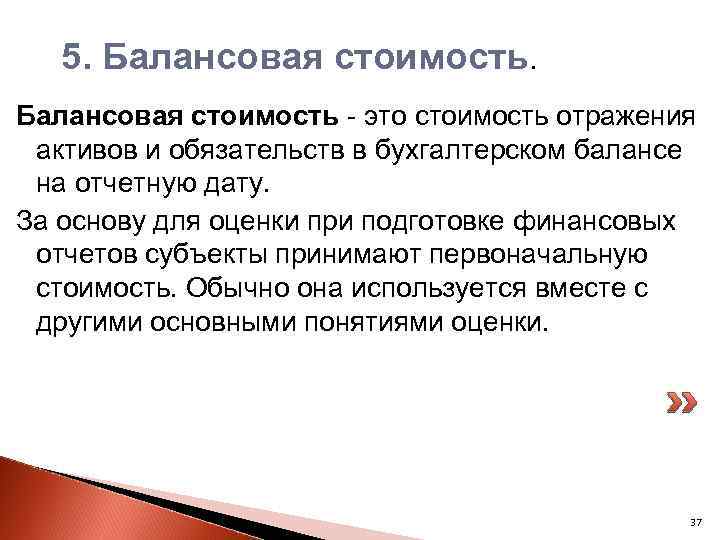 5. Балансовая стоимость.

Балансовая стоимость - это стоимость отражения активов и обязательств в бухгалтерском балансе на отчетную дату.

За основу для оценки при подготовке финансовых отчетов субъекты принимают первоначальную стоимость. Обычно она используется вместе с другими основными понятиями оценки.

37